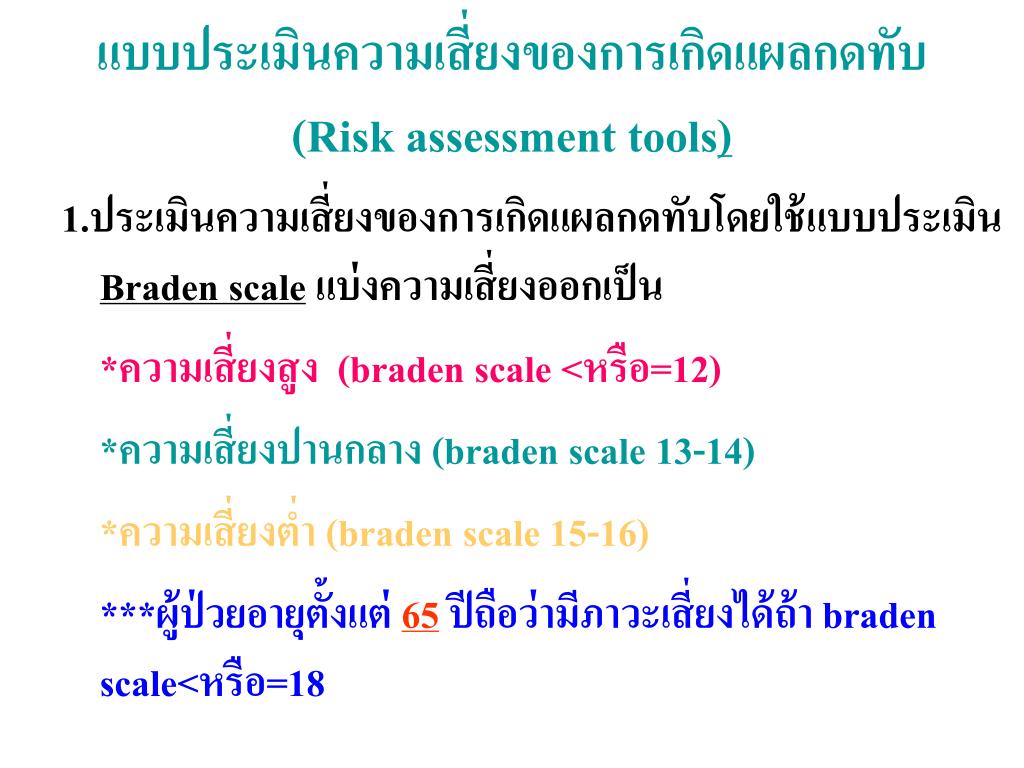 แบบประเมินความเสี่ยงของการเกิดแผลกดทับ

(Risk assessment tools)

1.ประเมินความเสี่ยงของการเกิดแผลกดทับโดยใช้แบบประเมิน Braden scale แบ่งความเสี่ยงออกเป็น

*ความเสี่ยงสูง (braden scale <หรือ=12)

*ความเสี่ยงปานกลาง (braden scale 13-14)

*ความเสี่ยงต่ำ (braden scale 15-16)

***ผู้ป่วยอายุตั้งแต่ 65 ปีถือว่ามีภาวะเสี่ยงได้ถ้า braden scale<หรือ=18